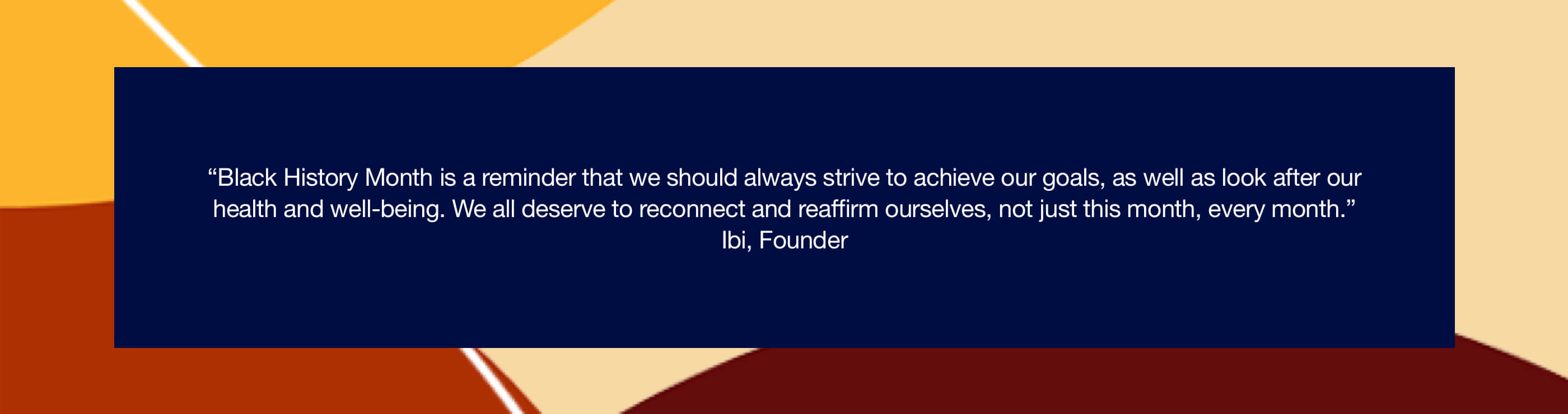 “Black History Month is a reminder that we should always strive to achieve our goals, as well as look after our health and well-being. We all deserve to reconnect and reaffirm ourselves, not just this month, every month.”
Ibi, Founder